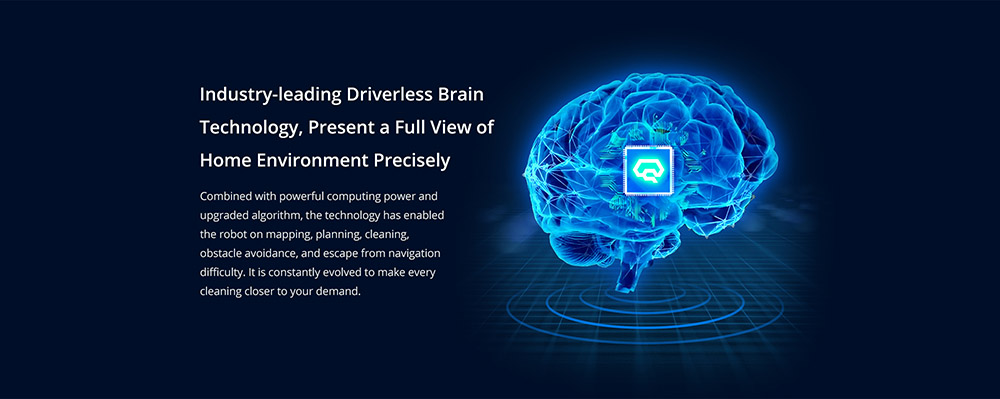 Industry-leading Driverless Brain Technology, Present a Full View of Home Environment Precisely

Combined with powerful computing power and upgraded algorithm, the technology has enabled the robot on mapping, planning, cleaning, obstacle avoidance, and escape from navigation difficulty. It is constantly evolved to make every cleaning closer to your demand.